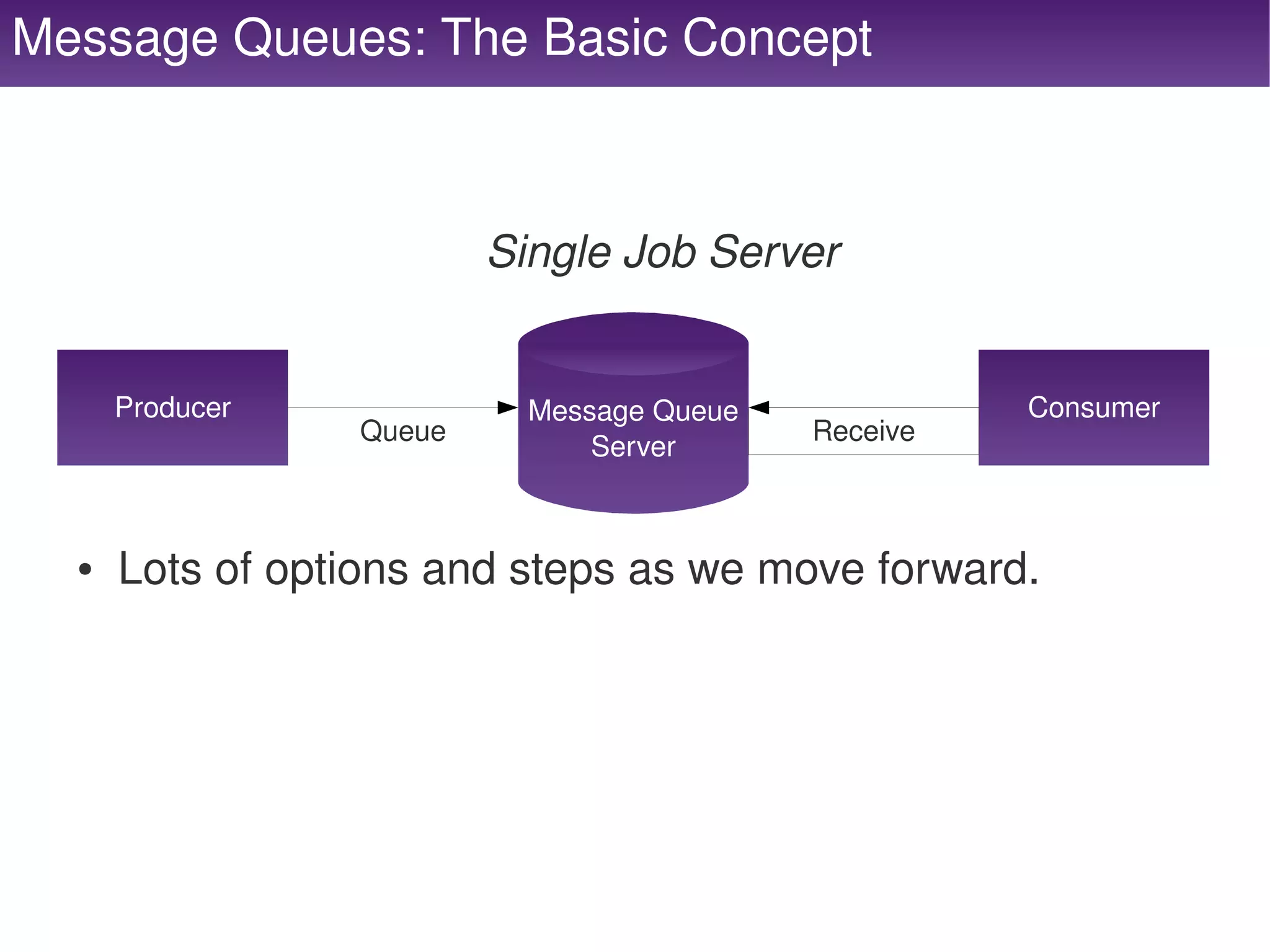 Message Queues: The Basic Concept

Single Job Server

Producer

Queue

Message Queue Server

Receive

Consumer

• Lots of options and steps as we move forward.